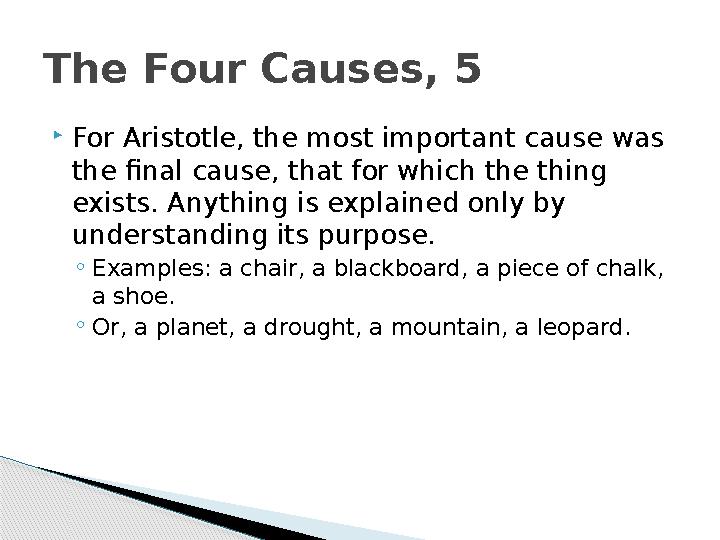 The Four Causes, 5

For Aristotle, the most important cause was the final cause, that for which the thing exists. Anything is explained only by understanding its purpose.

Examples: a chair, a blackboard, a piece of chalk, a shoe.

Or, a planet, a drought, a mountain, a leopard.